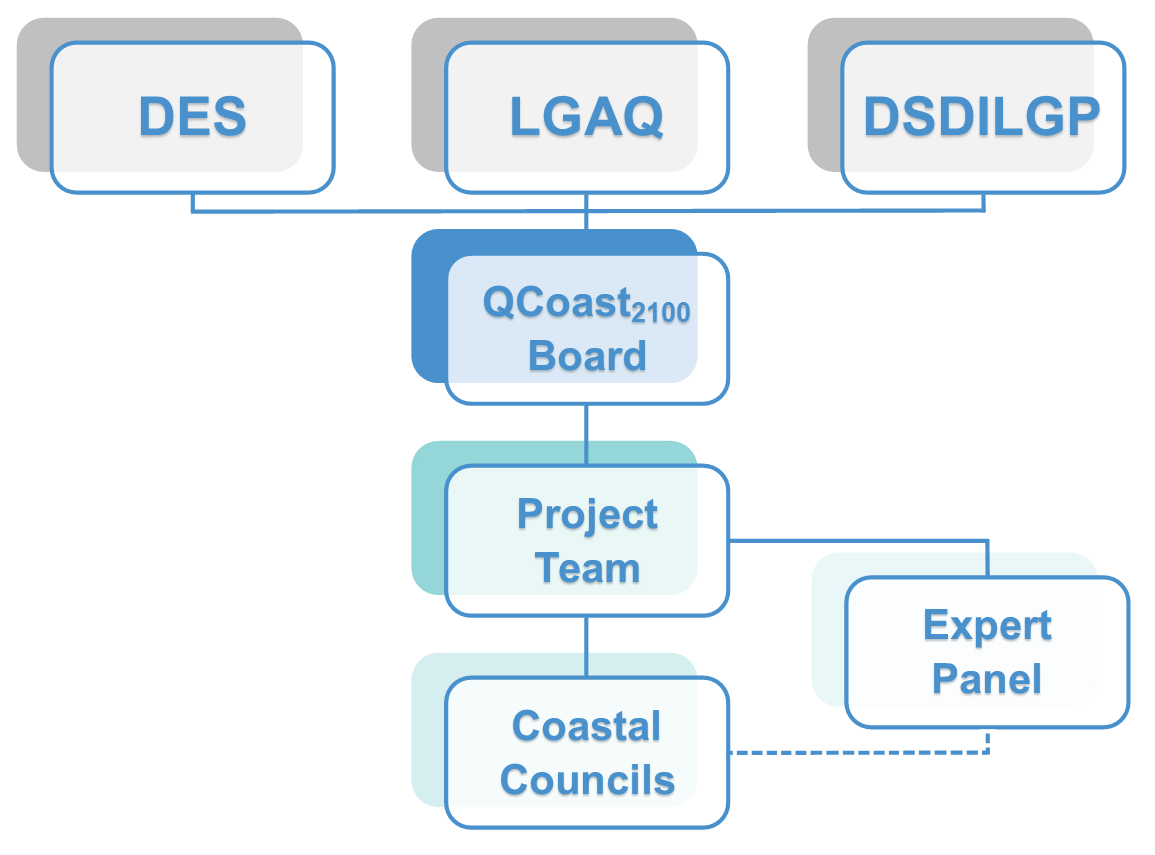 DES

LGAQ

DSDILGP

QCoast$_{2100}$ Board

Project Team

Expert Panel

Coastal Councils